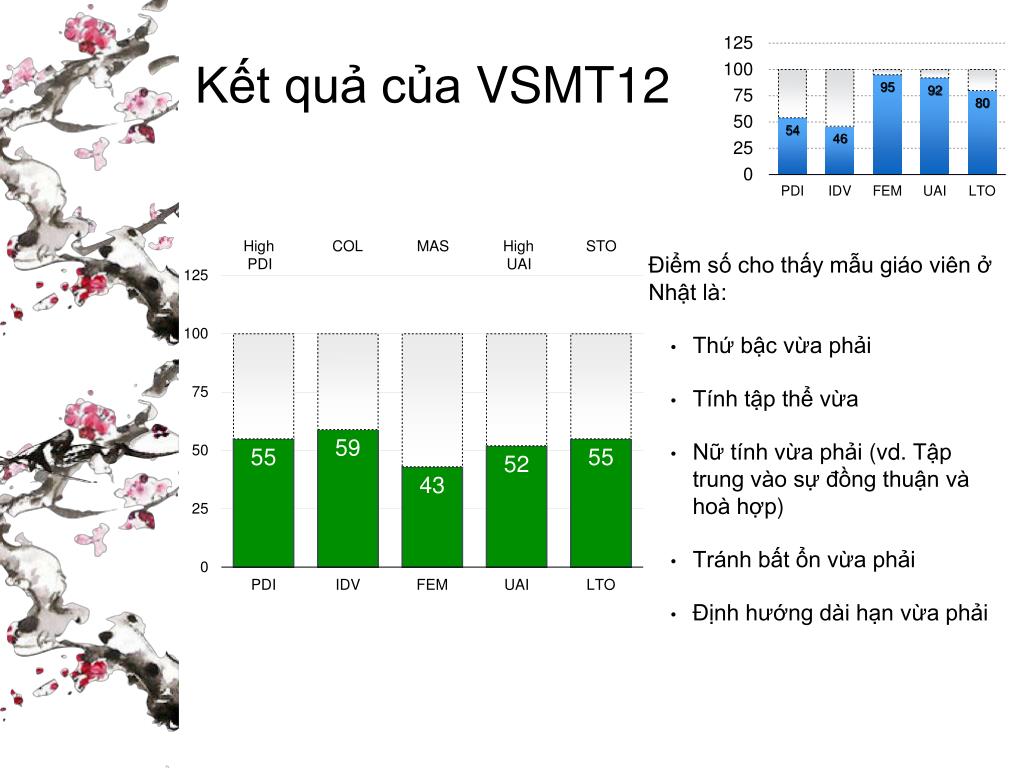 Kết quả của VSMT12

125
100
75
50
25
0
54
46
95
92
80
PDI
IDV
FEM
UAI
LTO

High PDI
COL
MAS
High UAI
STO
125
100
75
50
25
0
55
59
43
52
55
PDI
IDV
FEM
UAI
LTO

Điểm số cho thấy mẫu giáo viên ở Nhật là:

• Thứ bậc vừa phải

• Tính tập thể vừa

• Nữ tính vừa phải (vd. Tập trung vào sự đồng thuận và hoà hợp)

• Tránh bất ổn vừa phải

• Định hướng dài hạn vừa phải